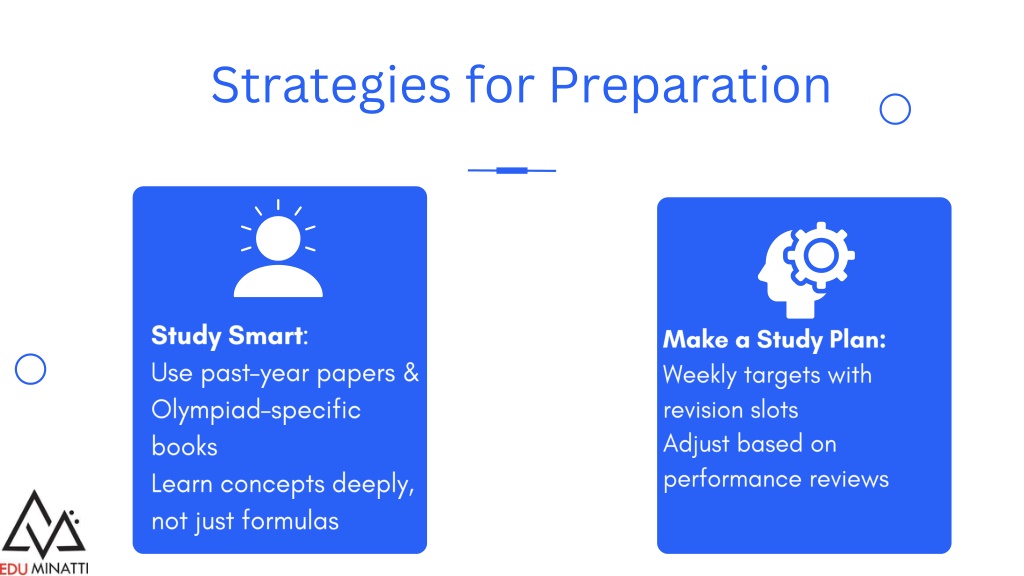 Strategies for Preparation

Study Smart:
Use past-year papers & Olympiad-specific books
Learn concepts deeply, not just formulas

Make a Study Plan:
Weekly targets with revision slots
Adjust based on performance reviews

EDU MINATTI